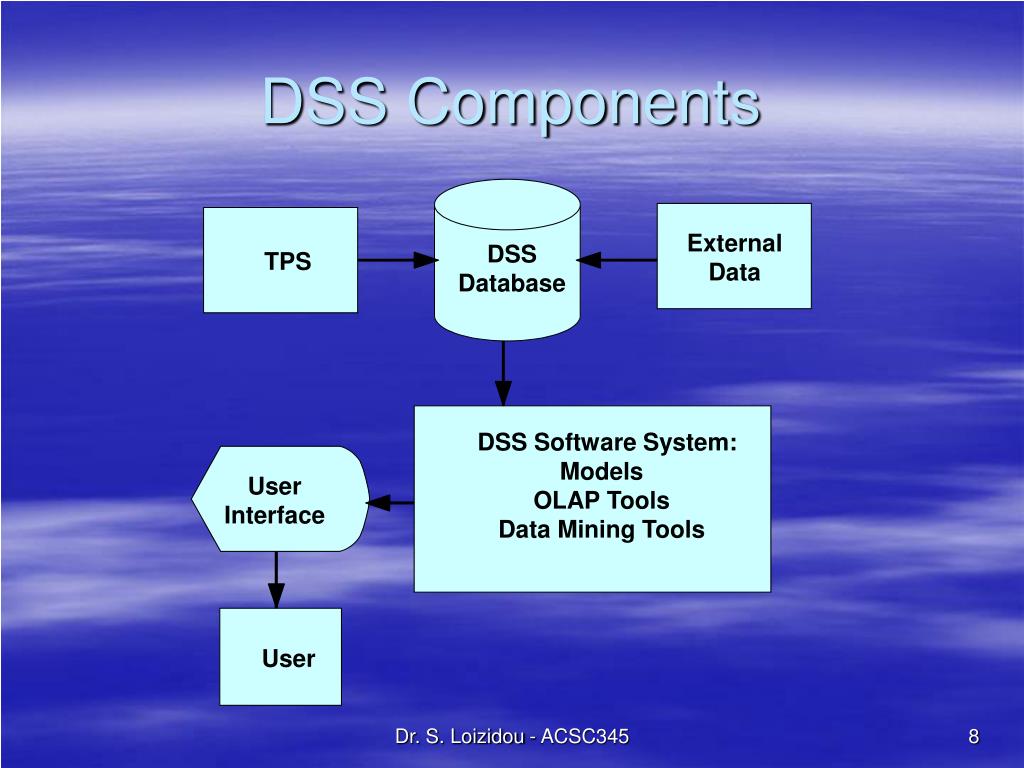 DSS Components

TPS

DSS
Database

External
Data

DSS Software System:
Models
OLAP Tools
Data Mining Tools

User
Interface

User

Dr. S. Loizidou - ACSC345

8